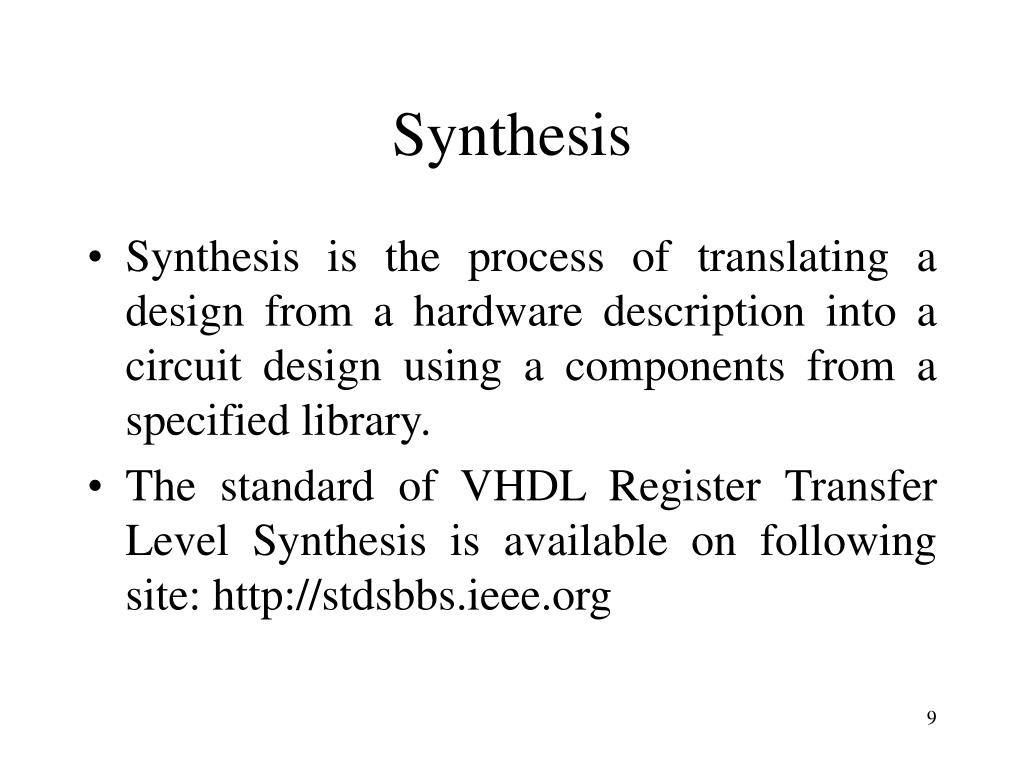 Synthesis

• Synthesis is the process of translating a design from a hardware description into a circuit design using a components from a specified library.

• The standard of VHDL Register Transfer Level Synthesis is available on following site: http://stdsbbs.ieee.org

9